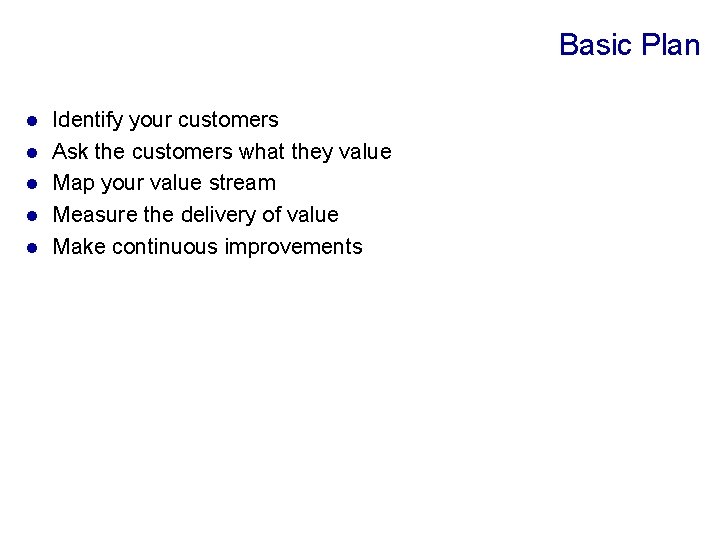 Basic Plan

- Identify your customers
- Ask the customers what they value
- Map your value stream
- Measure the delivery of value
- Make continuous improvements